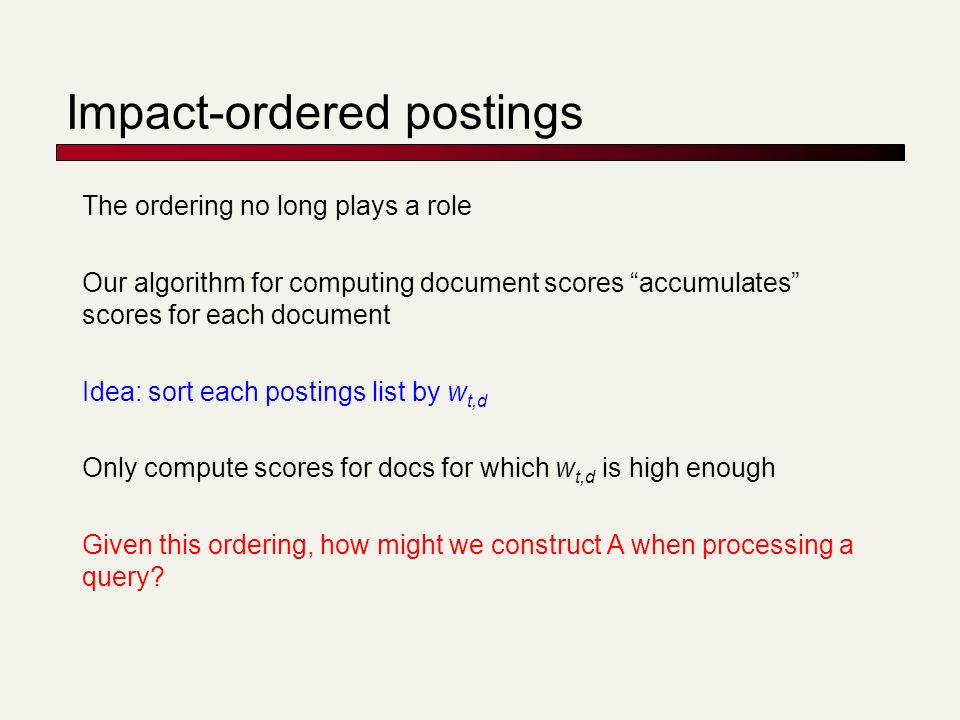 Impact-ordered postings

The ordering no long plays a role

Our algorithm for computing document scores “accumulates” scores for each document

Idea: sort each postings list by $w_{t,d}$

Only compute scores for docs for which $w_{t,d}$ is high enough

Given this ordering, how might we construct A when processing a query?